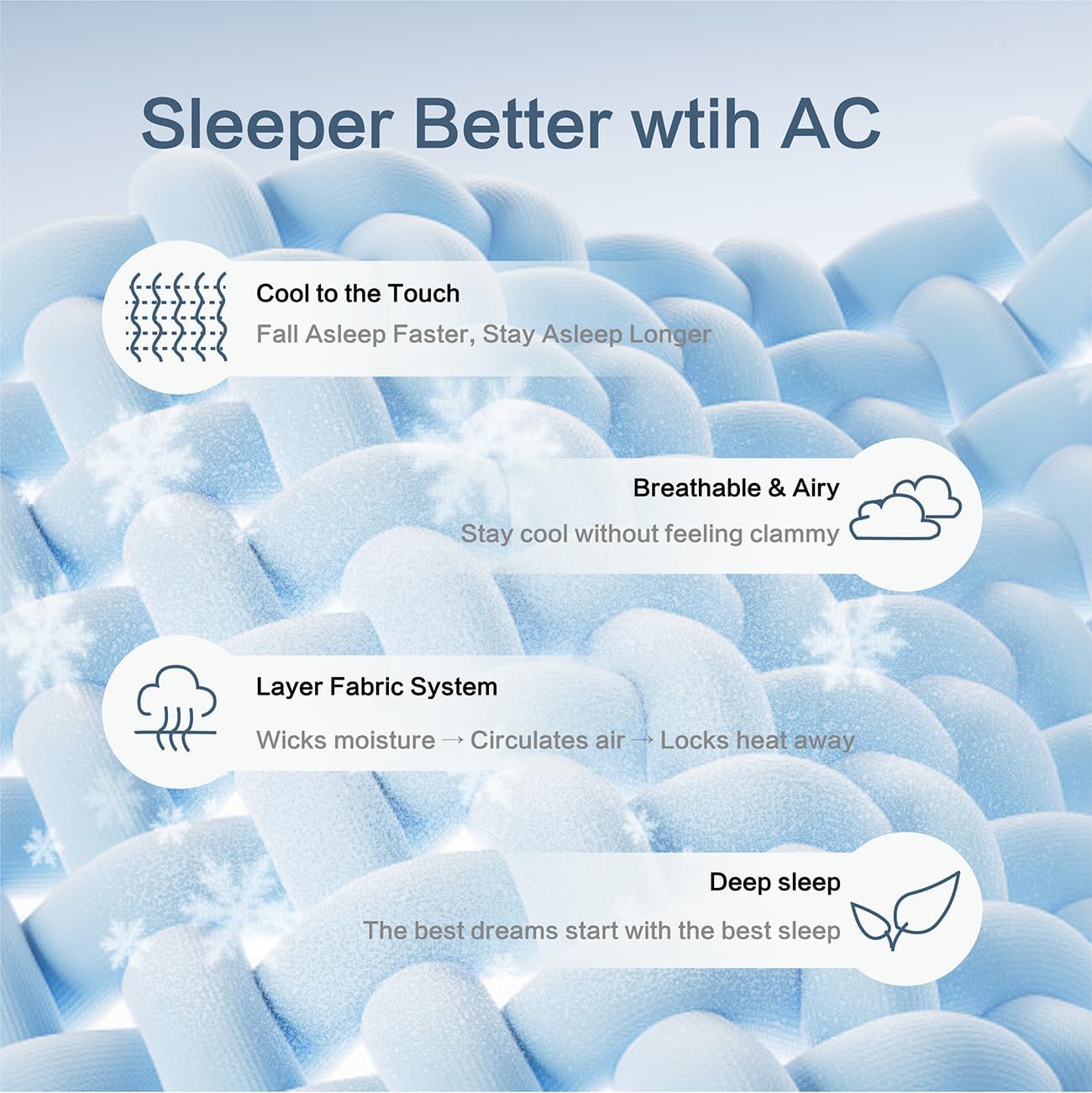 Sleeper Better wtih AC

Cool to the Touch
Fall Asleep Faster, Stay Asleep Longer

Breathable & Airy
Stay cool without feeling clammy

Layer Fabric System
Wicks moisture → Circulates air → Locks heat away

Deep sleep
The best dreams start with the best sleep